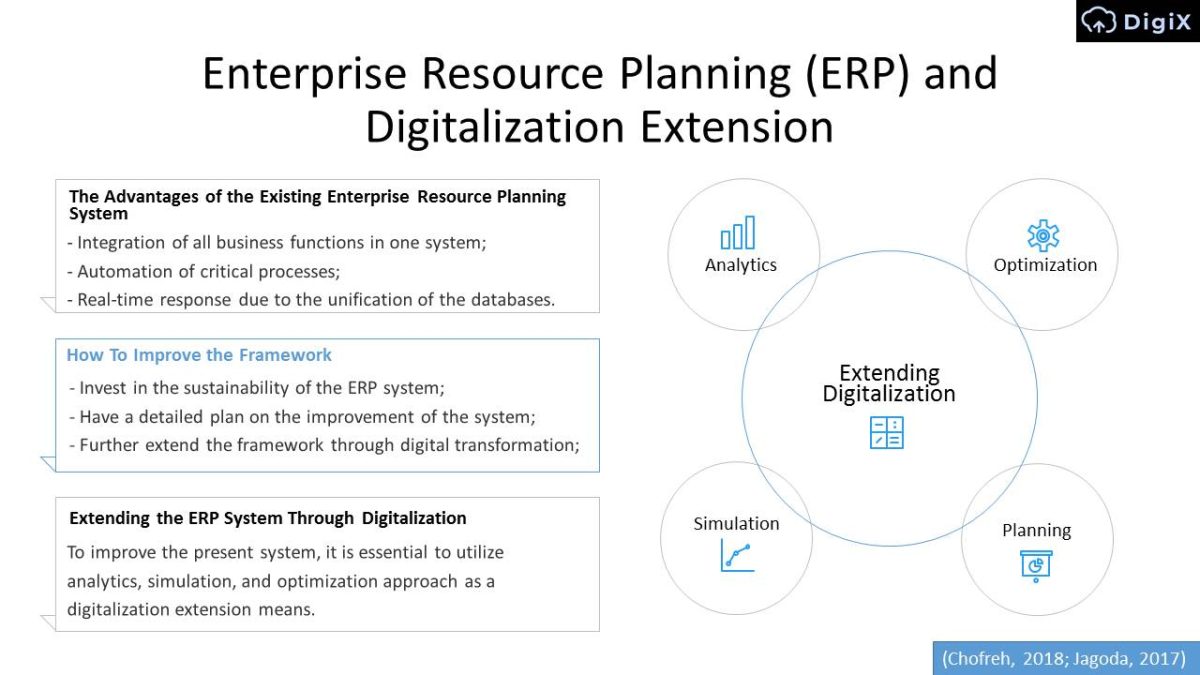 DigiX

Enterprise Resource Planning (ERP) and Digitalization Extension

The Advantages of the Existing Enterprise Resource Planning System

- Integration of all business functions in one system;
- Automation of critical processes;
- Real-time response due to the unification of the databases.

How To Improve the Framework

- Invest in the sustainability of the ERP system;
- Have a detailed plan on the improvement of the system;
- Further extend the framework through digital transformation;

Extending the ERP System Through Digitalization

To improve the present system, it is essential to utilize analytics, simulation, and optimization approach as a digitalization extension means.

Analytics

Optimization

Extending Digitalization

Simulation

Planning

(Chofreh, 2018; Jagoda, 2017)